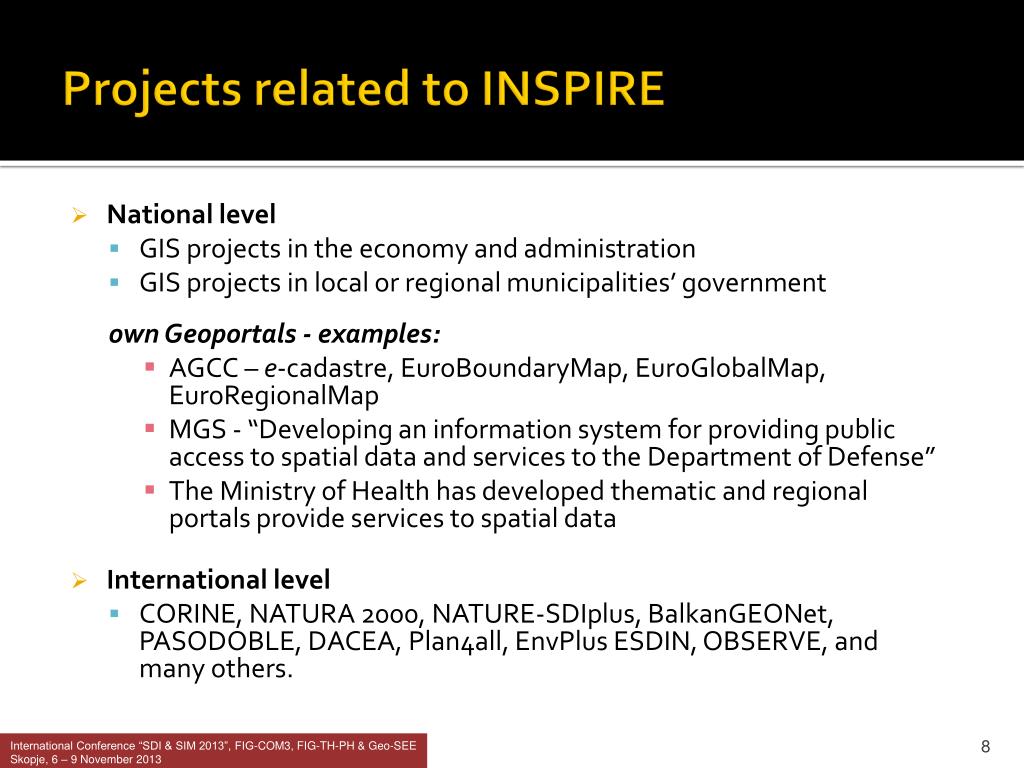 Projects related to INSPIRE

National level
GIS projects in the economy and administration
GIS projects in local or regional municipalities' government

own Geoportals - examples:
AGCC – e-cadastre, EuroBoundaryMap, EuroGlobalMap, EuroRegionalMap
MGS - "Developing an information system for providing public access to spatial data and services to the Department of Defense"
The Ministry of Health has developed thematic and regional portals provide services to spatial data

International level
CORINE, NATURA 2000, NATURE-SDIplus, BalkanGEONet, PASODOBLE, DACEA, Plan4all, EnvPlus ESDIN, OBSERVE, and many others.

International Conference "SDI & SIM 2013", FIG-COM3, FIG-TH-PH & Geo-SEE
Skopje, 6 – 9 November 2013

8